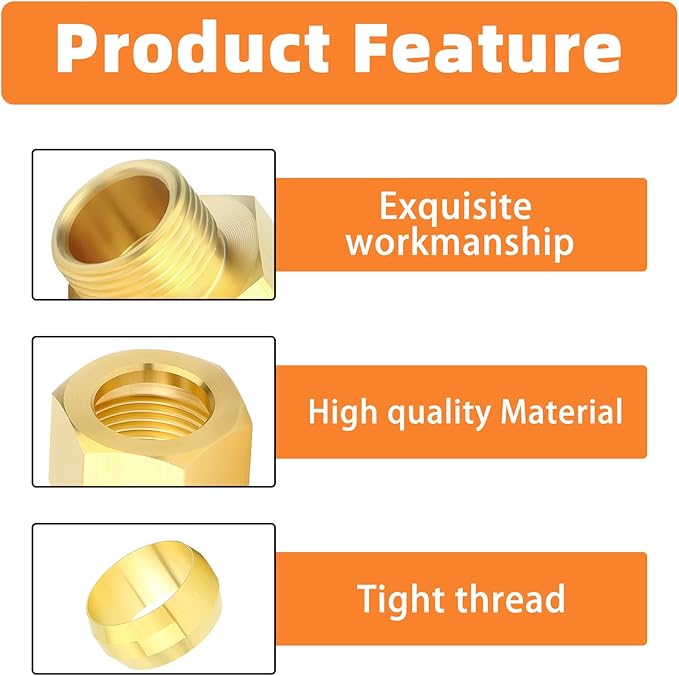 Product Feature

Exquisite workmanship

High quality Material

Tight thread